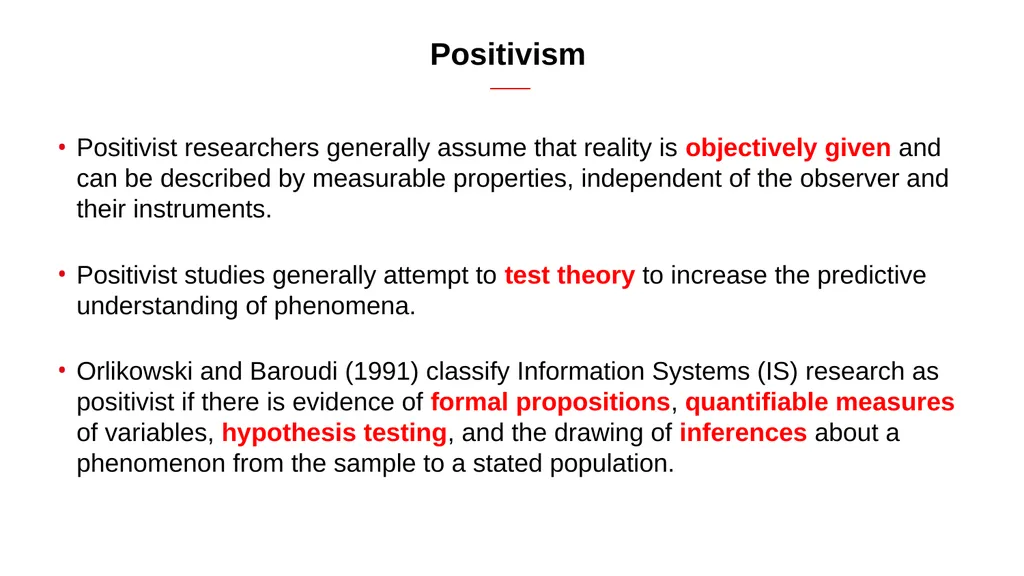 Positivism

• Positivist researchers generally assume that reality is objectively given and can be described by measurable properties, independent of the observer and their instruments.

• Positivist studies generally attempt to test theory to increase the predictive understanding of phenomena.

• Orlikowski and Baroudi (1991) classify Information Systems (IS) research as positivist if there is evidence of formal propositions, quantifiable measures of variables, hypothesis testing, and the drawing of inferences about a phenomenon from the sample to a stated population.